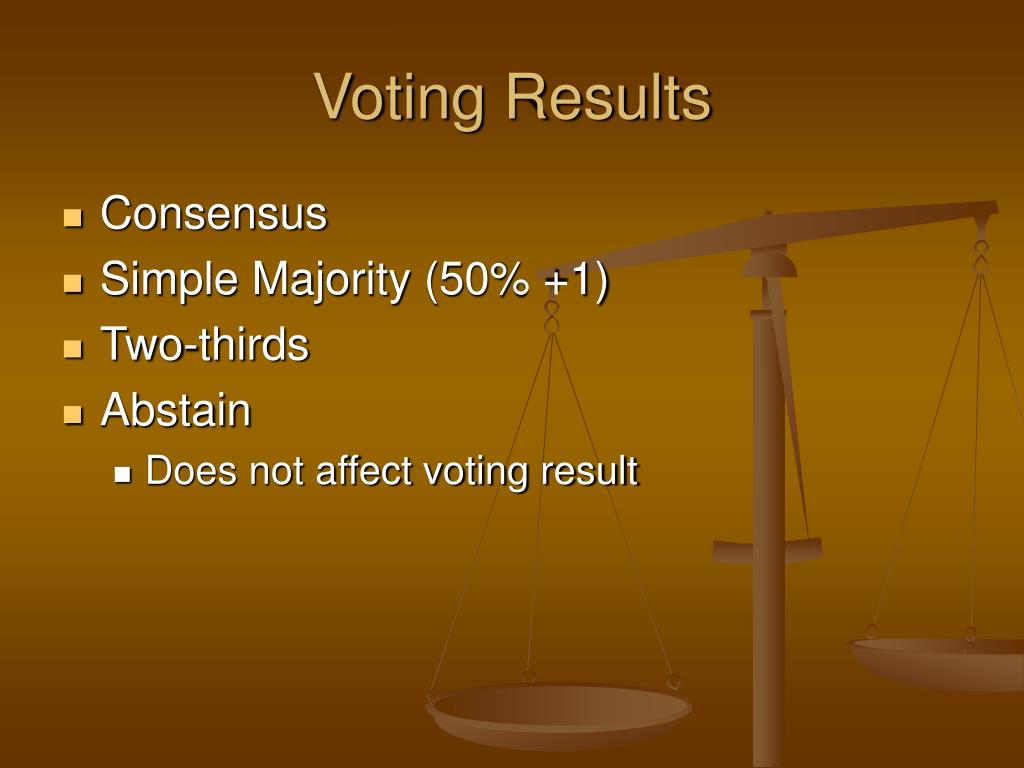 Voting Results

- Consensus
- Simple Majority (50% +1)
- Two-thirds
- Abstain
  - Does not affect voting result